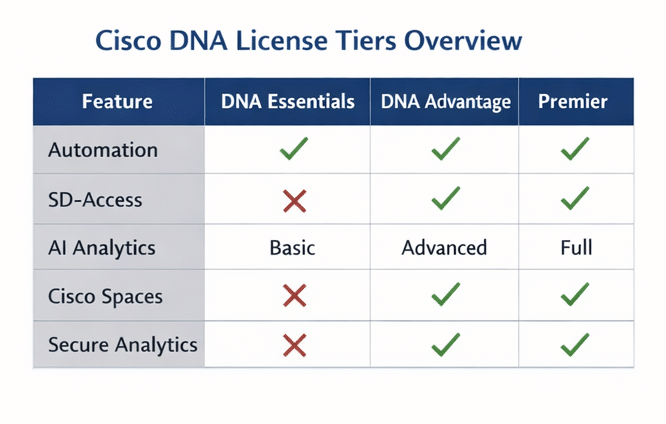 Cisco DNA License Tiers Overview

| Feature | DNA Essentials | DNA Advantage | Premier |
|---|---|---|---|
| Automation | ✓ | ✓ | ✓ |
| SD-Access | ✗ | ✓ | ✓ |
| AI Analytics | Basic | Advanced | Full |
| Cisco Spaces | ✗ | ✓ | ✓ |
| Secure Analytics | ✗ | ✓ | ✓ |